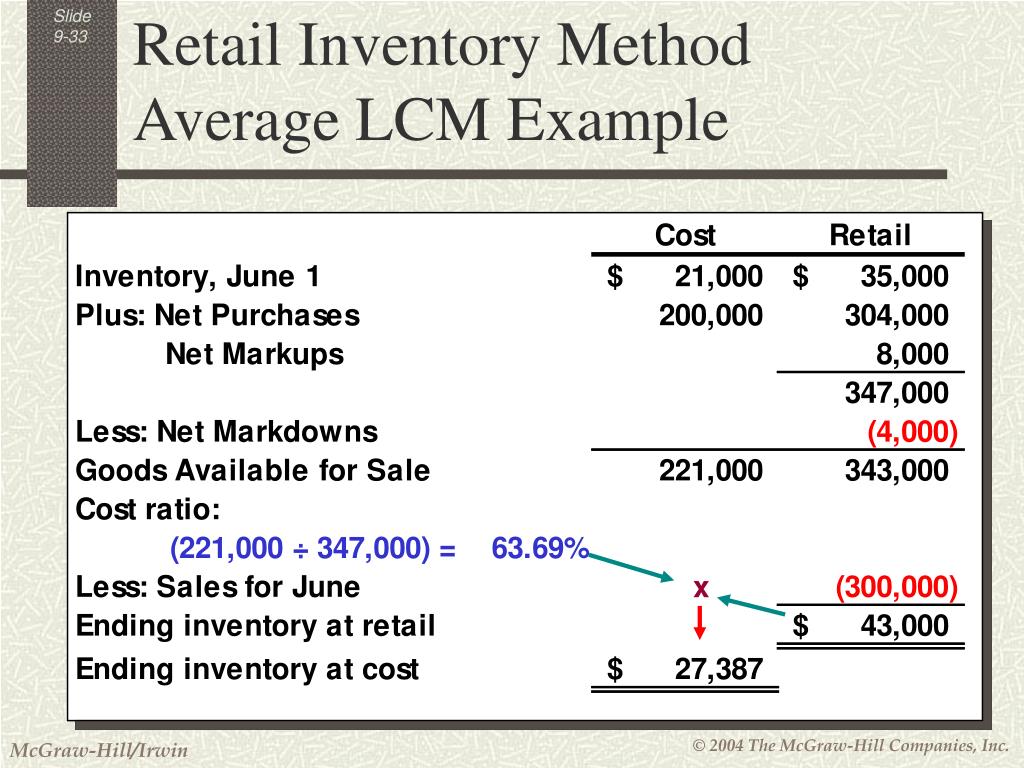 Slide 9-33

Retail Inventory Method Average LCM Example

| | Cost | Retail |
|---|---|---|
| Inventory, June 1 | $ 21,000 | $ 35,000 |
| Plus: Net Purchases | 200,000 | 304,000 |
| Net Markups | | 8,000 |
| | | 347,000 |
| Less: Net Markdowns | | (4,000) |
| Goods Available for Sale | 221,000 | 343,000 |
| Cost ratio: | | |
| (221,000 ÷ 347,000) = 63.69% | | |
| Less: Sales for June | x | (300,000) |
| Ending inventory at retail | | $ 43,000 |
| Ending inventory at cost | $ 27,387 | |

McGraw-Hill/Irwin

© 2004 The McGraw-Hill Companies, Inc.